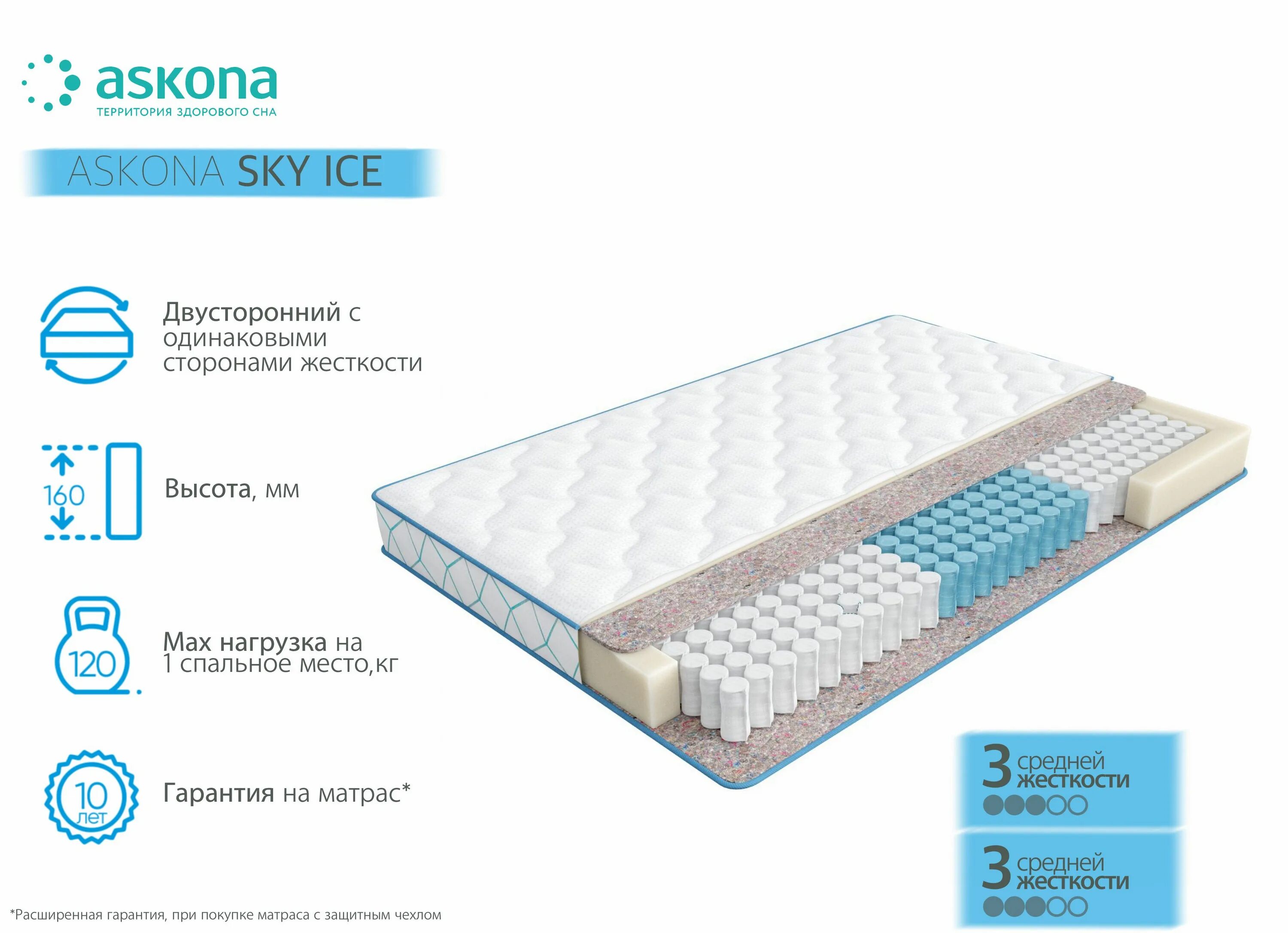 askona
ТЕРРИТОРИЯ ЗДОРОВОГО СНА

ASKONA SKY ICE

Двусторонний с одинаковыми сторонами жесткости

160

Высота, мм

120

Max нагрузка на 1 спальное место,кг

10 лет

Гарантия на матрас*

3 средней жесткости

3 средней жесткости

*Расширенная гарантия, при покупке матраса с защитным чехлом